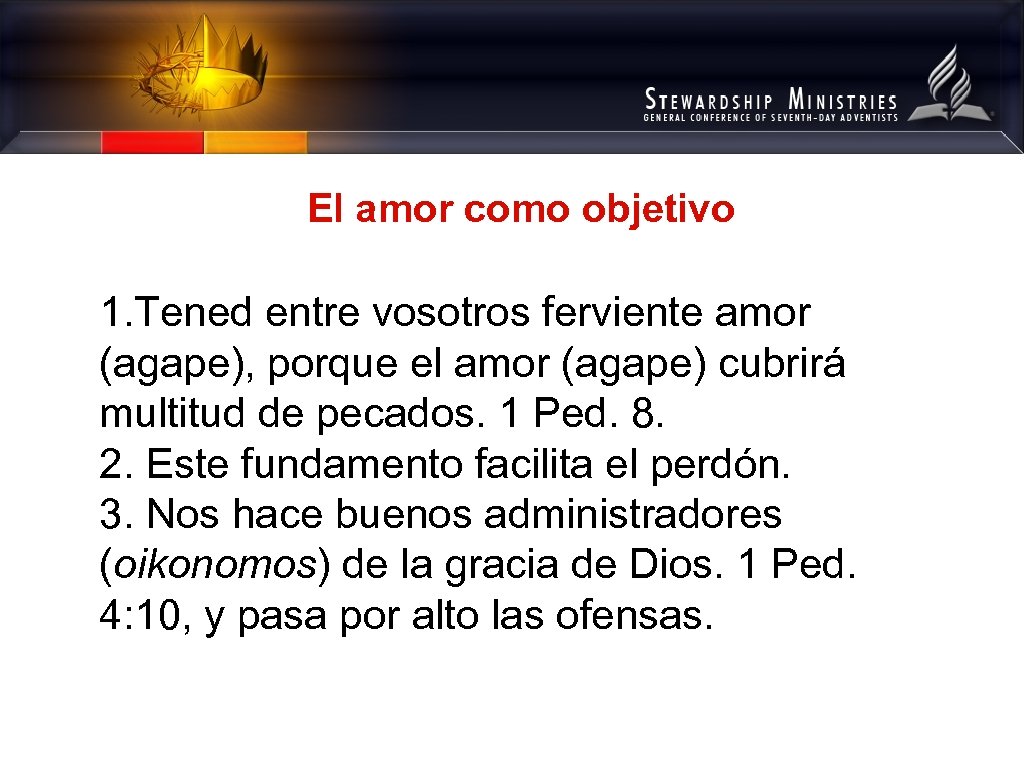 STEWARDSHIP MINISTRIES
GENERAL CONFERENCE OF SEVENTH-DAY ADVENTISTS

El amor como objetivo

1.Tened entre vosotros ferviente amor (agape), porque el amor (agape) cubrirá multitud de pecados. 1 Ped. 8.
2. Este fundamento facilita el perdón.
3. Nos hace buenos administradores (oikonomos) de la gracia de Dios. 1 Ped. 4:10, y pasa por alto las ofensas.